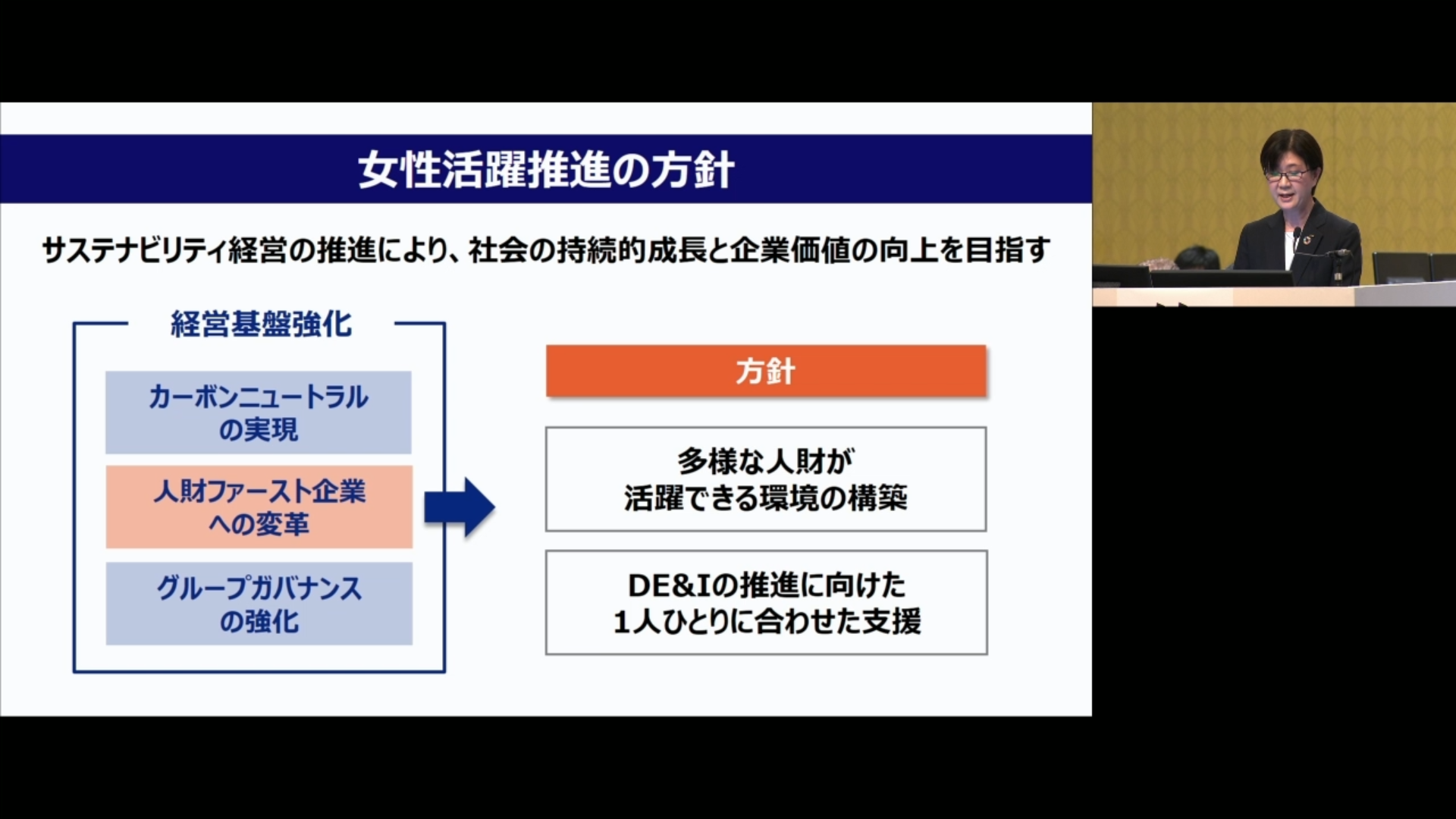 女性活躍推進の方針

サステナビリティ経営の推進により、社会の持続的成長と企業価値の向上を目指す

経営基盤強化

カーボンニュートラルの実現

人財ファースト企業への変革

グループガバナンスの強化

方針

多様な人財が活躍できる環境の構築

DE&Iの推進に向けた1人ひとりに合わせた支援